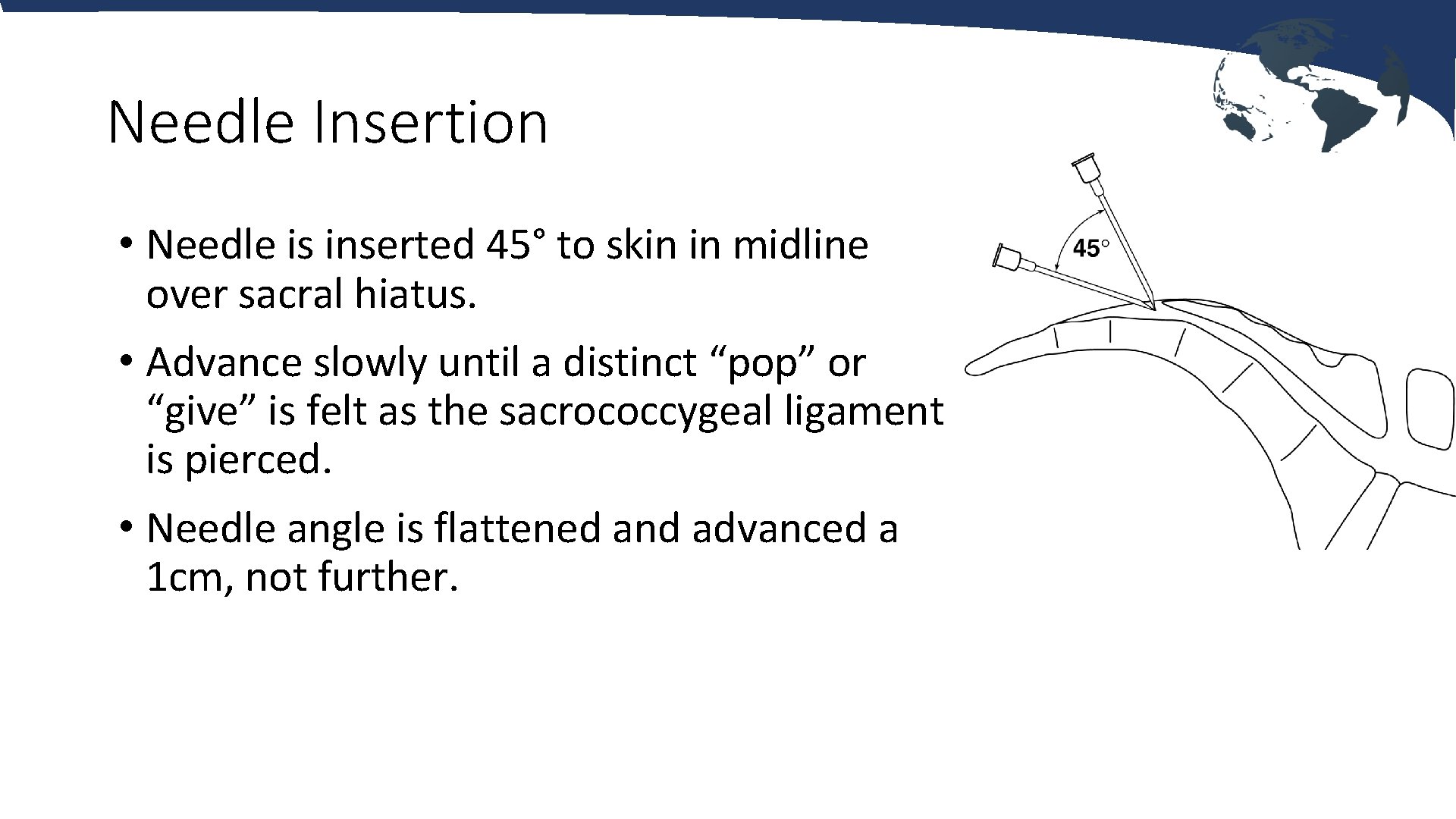 Needle Insertion

• Needle is inserted 45° to skin in midline over sacral hiatus.

• Advance slowly until a distinct “pop” or “give” is felt as the sacrococcygeal ligament is pierced.

• Needle angle is flattened and advanced a 1cm, not further.

45°